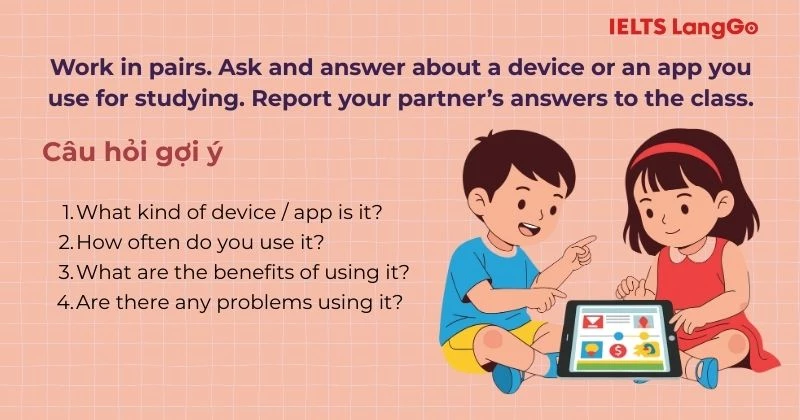 IELTS LangGo

Work in pairs. Ask and answer about a device or an app you use for studying. Report your partner's answers to the class.

Câu hỏi gợi ý

1. What kind of device / app is it?
2. How often do you use it?
3. What are the benefits of using it?
4. Are there any problems using it?